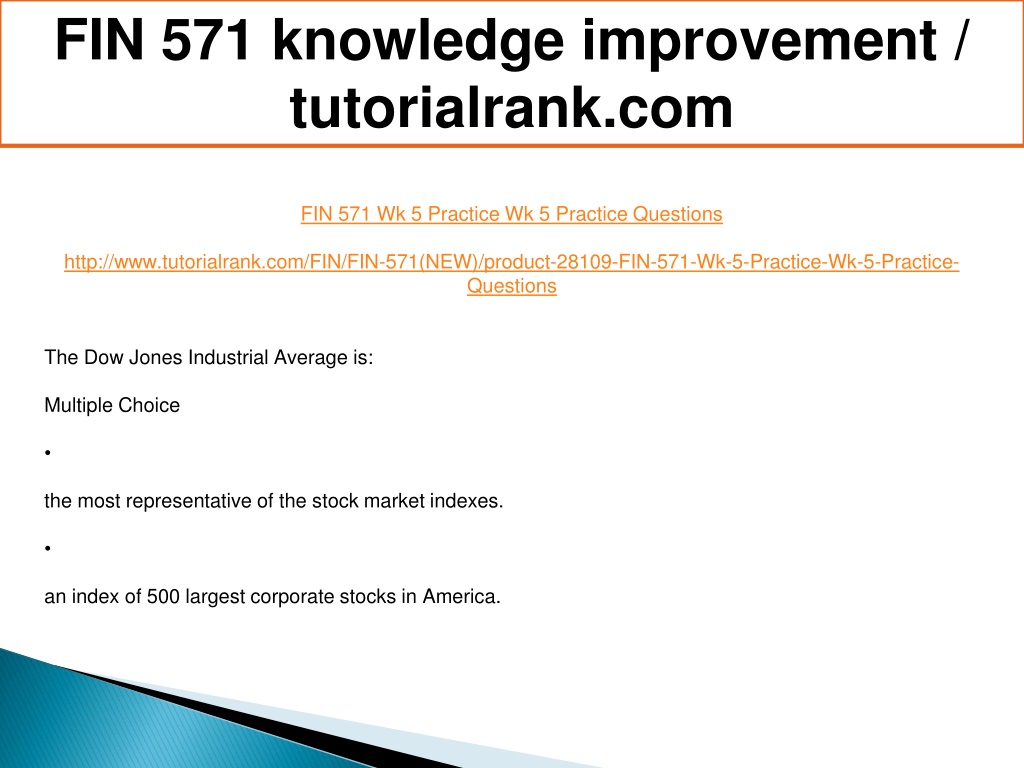 FIN 571 knowledge improvement / tutorialrank.com

FIN 571 Wk 5 Practice Wk 5 Practice Questions

http://www.tutorialrank.com/FIN/FIN-571(NEW)/product-28109-FIN-571-Wk-5-Practice-Wk-5-Practice-Questions

The Dow Jones Industrial Average is:

Multiple Choice

•

the most representative of the stock market indexes.

•

an index of 500 largest corporate stocks in America.